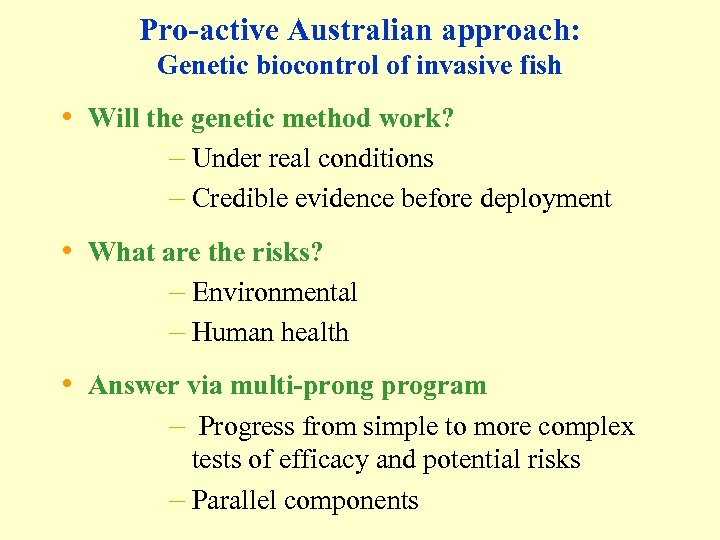 Pro-active Australian approach:
Genetic biocontrol of invasive fish

• Will the genetic method work?
– Under real conditions
– Credible evidence before deployment

• What are the risks?
– Environmental
– Human health

• Answer via multi-prong program
– Progress from simple to more complex tests of efficacy and potential risks
– Parallel components